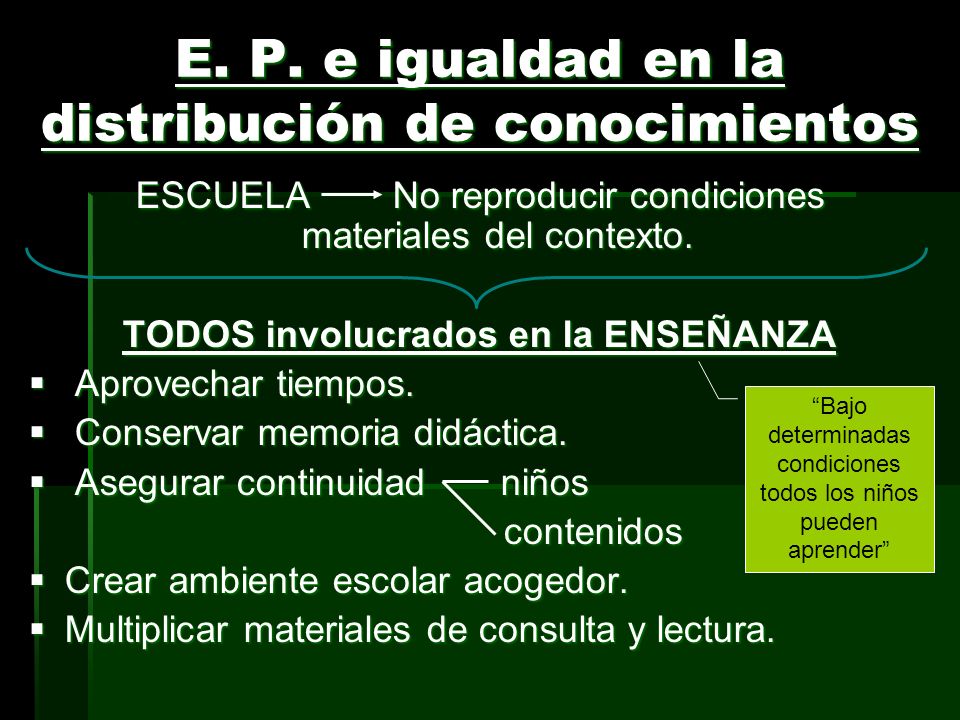 E. P. e igualdad en la distribución de conocimientos

ESCUELA → No reproducir condiciones materiales del contexto.

TODOS involucrados en la ENSEÑANZA

▪ Aprovechar tiempos.
▪ Conservar memoria didáctica.
▪ Asegurar continuidad niños
contenidos
▪ Crear ambiente escolar acogedor.
▪ Multiplicar materiales de consulta y lectura.

“Bajo determinadas condiciones todos los niños pueden aprender”